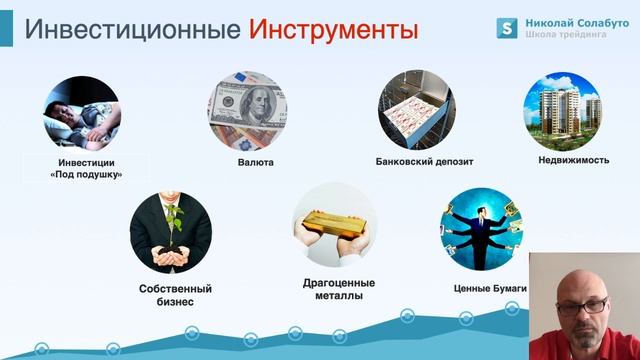 Инвестиционные Инструменты

S Николай Солабуто
Школа трейдинга

Инвестиции «Под подушку»

Валюта

Банковский депозит

Недвижимость

Собственный бизнес

Драгоценные металлы

Ценные Бумаги